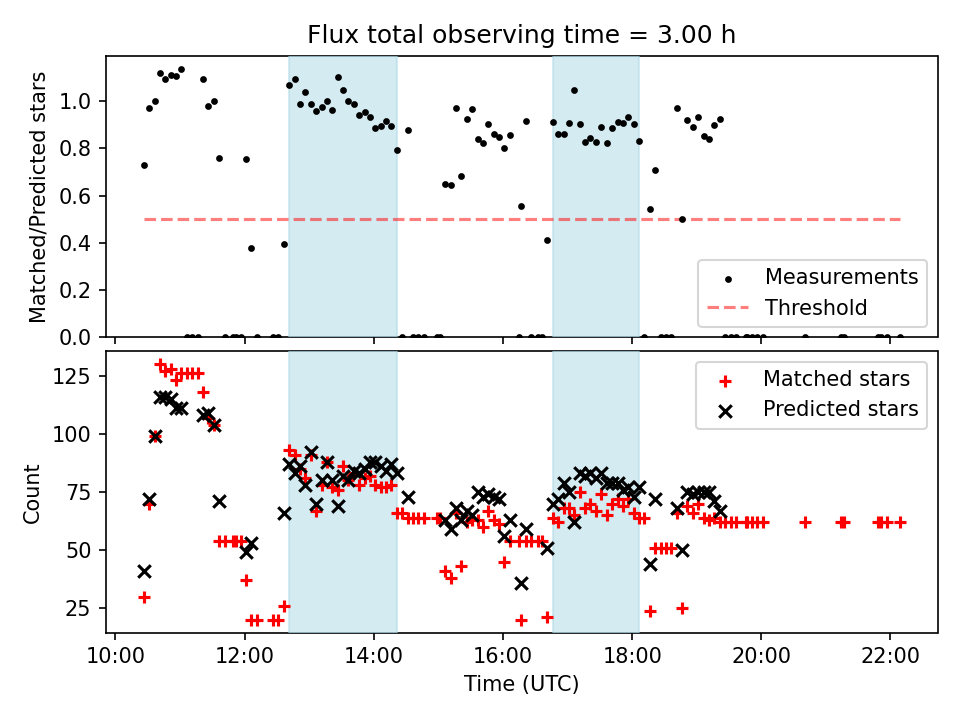 Flux total observing time = 3.00 h

Matched/Predicted stars

1.0
0.8
0.6
0.4
0.2
0.0

Measurements
Threshold

Count

125
100
75
50
25

Matched stars
Predicted stars

10:00
12:00
14:00
16:00
18:00
20:00
22:00

Time (UTC)